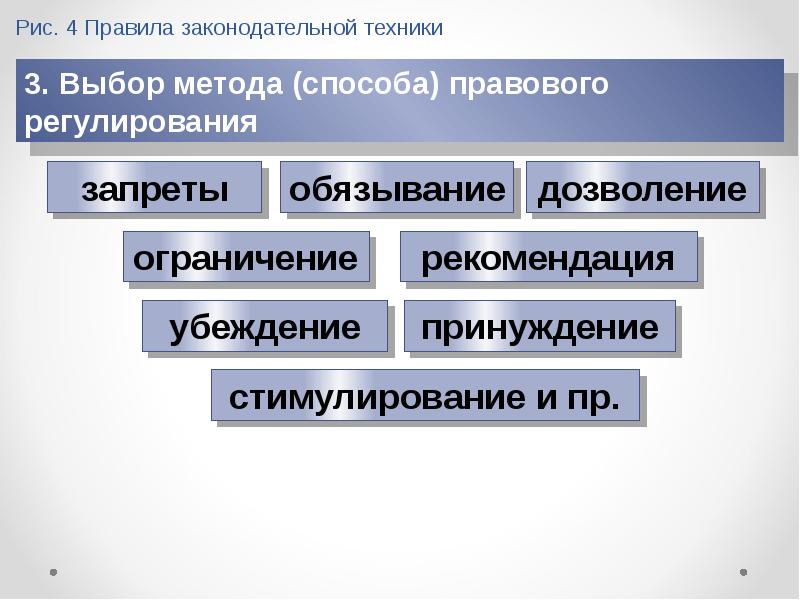 Рис. 4 Правила законодательной техники

3. Выбор метода (способа) правового регулирования

запреты

обязывание

дозволение

ограничение

рекомендация

убеждение

принуждение

стимулирование и пр.